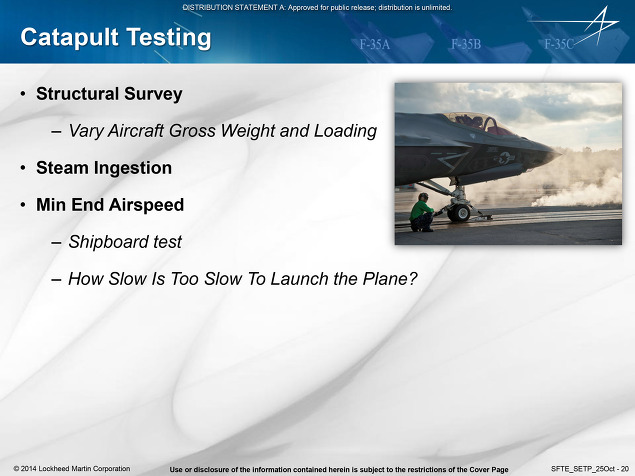 DISTRIBUTION STATEMENT A: Approved for public release; distribution is unlimited.

Catapult Testing

F-35A F-35B F-35C

• Structural Survey
 – Vary Aircraft Gross Weight and Loading
• Steam Ingestion
• Min End Airspeed
 – Shipboard test
 – How Slow Is Too Slow To Launch the Plane?

© 2014 Lockheed Martin Corporation Use or disclosure of the information contained herein is subject to the restrictions of the Cover Page SFTE_SETP_25Oct - 20